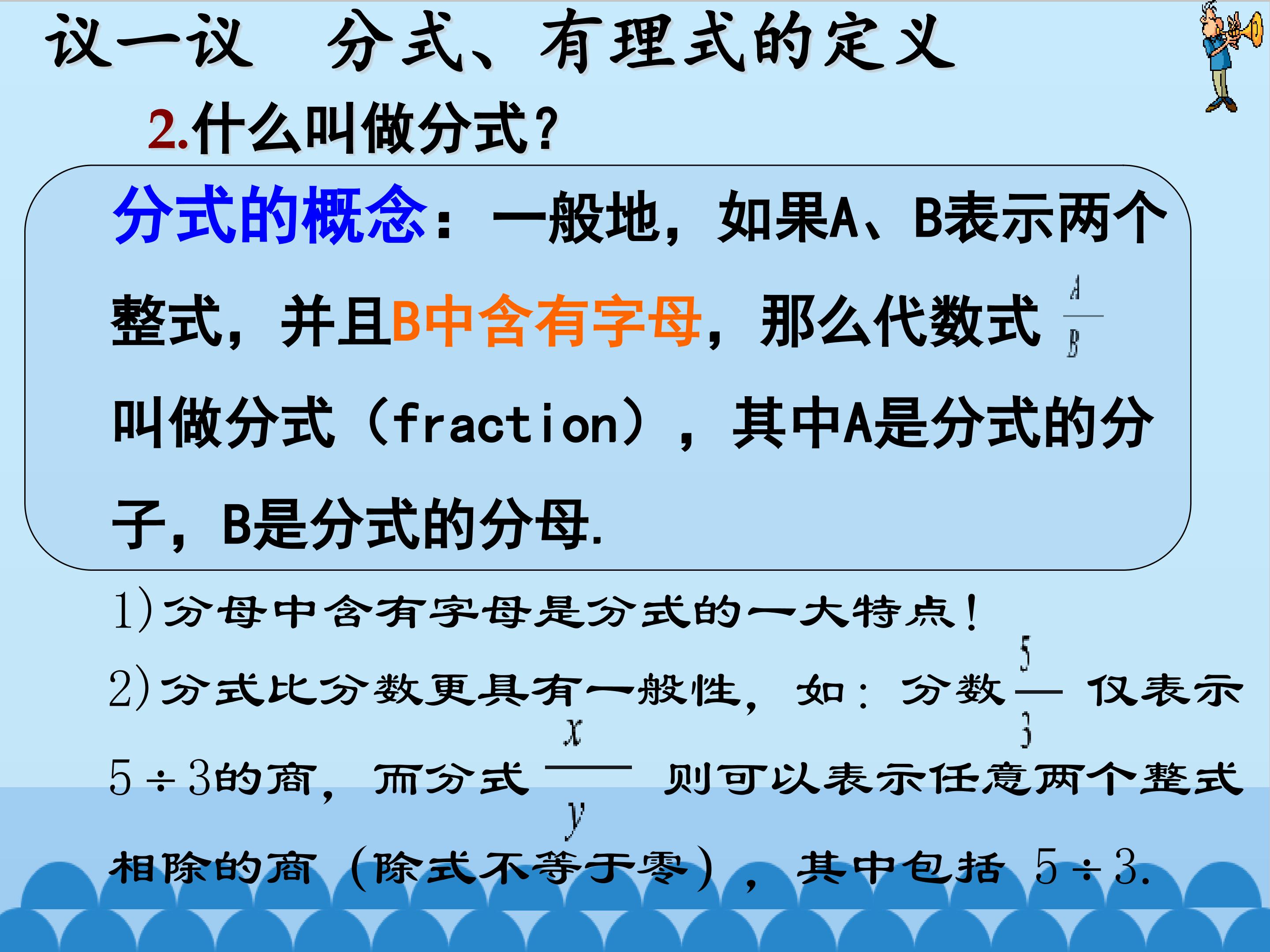 议一议 分式、有理式的定义

2.什么叫做分式?

分式的概念：一般地，如果A、B表示两个整式，并且B中含有字母，那么代数式 $\frac{A}{B}$ 叫做分式（fraction），其中A是分式的分子，B是分式的分母.

1)分母中含有字母是分式的一大特点!

2)分式比分数更具有一般性，如：分数 $\frac{5}{3}$ 仅表示 $5\div3$的商，而分式 $\frac{x}{y}$ 则可以表示任意两个整式相除的商（除式不等于零），其中包括 $5\div3$.